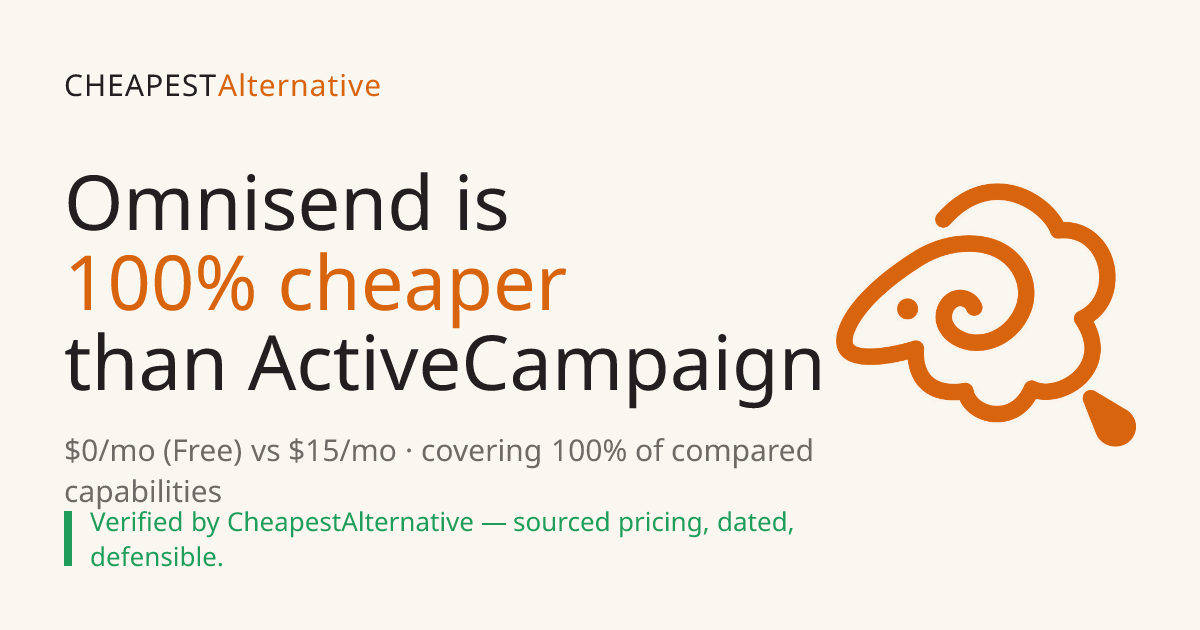 CHEAPESTAlternative

Omnisend is 100% cheaper than ActiveCampaign

$0/mo (Free) vs $15/mo · covering 100% of compared capabilities

Verified by CheapestAlternative — sourced pricing, dated, defensible.